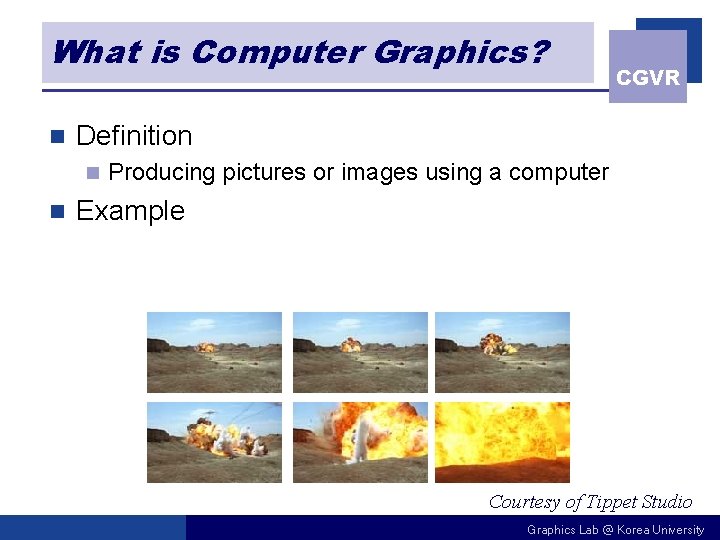 What is Computer Graphics?

CGVR

Definition

Producing pictures or images using a computer

Example

Courtesy of Tippet Studio

Graphics Lab @ Korea University